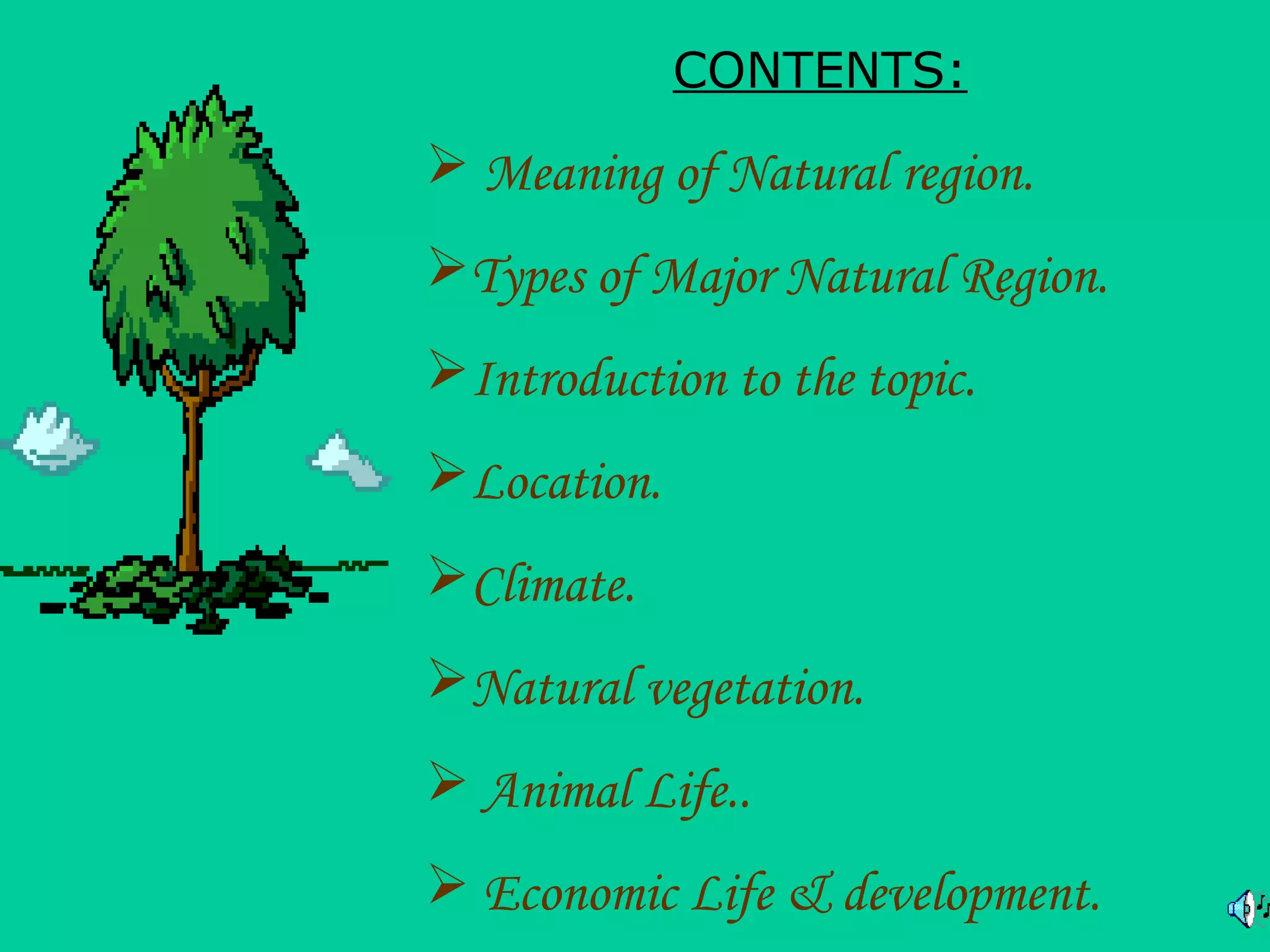 CONTENTS:

➢ Meaning of Natural region.

➢ Types of Major Natural Region.

➢ Introduction to the topic.

➢ Location.

➢ Climate.

➢ Natural vegetation.

➢ Animal Life..

➢ Economic Life & development.